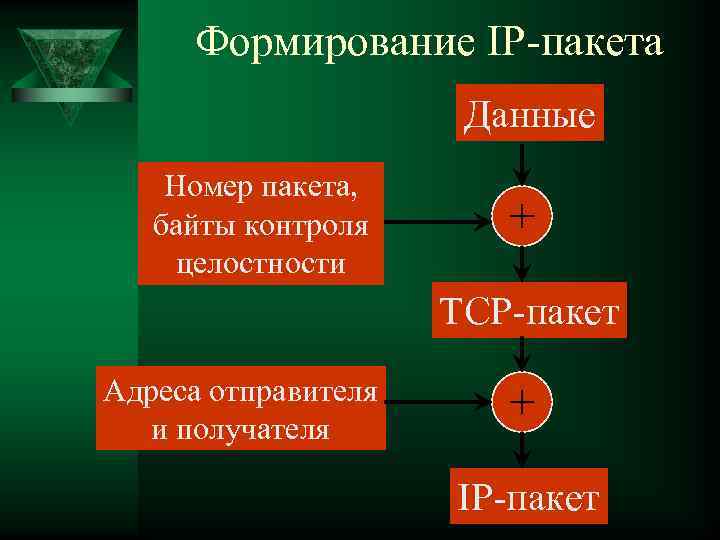 Формирование IP-пакета

Данные

Номер пакета, байты контроля целостности

+

TCP-пакет

Адреса отправителя и получателя

+

IP-пакет